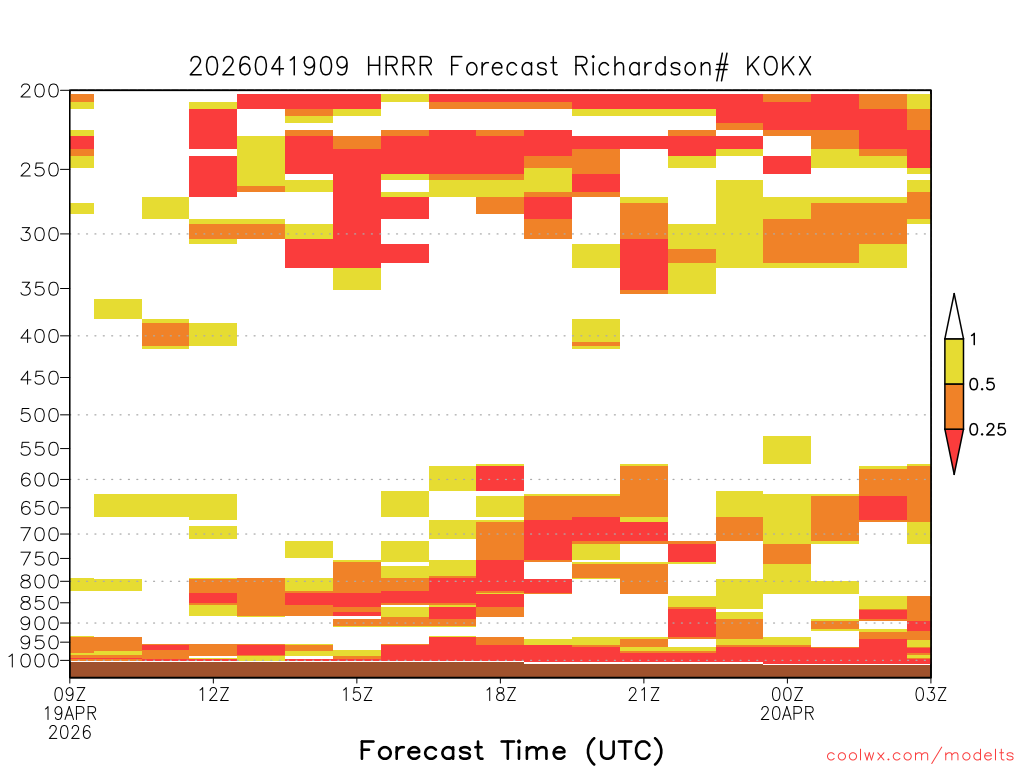 2026041909 HRRR Forecast Richardson# KOKX

200
250
300
350
400
450
500
550
600
650
700
750
800
850
900
950
1000

1
0.5
0.25

09Z
19APR
2026
12Z
15Z
18Z
21Z
00Z
20APR
03Z

Forecast Time (UTC)

coolwx.com/modelts